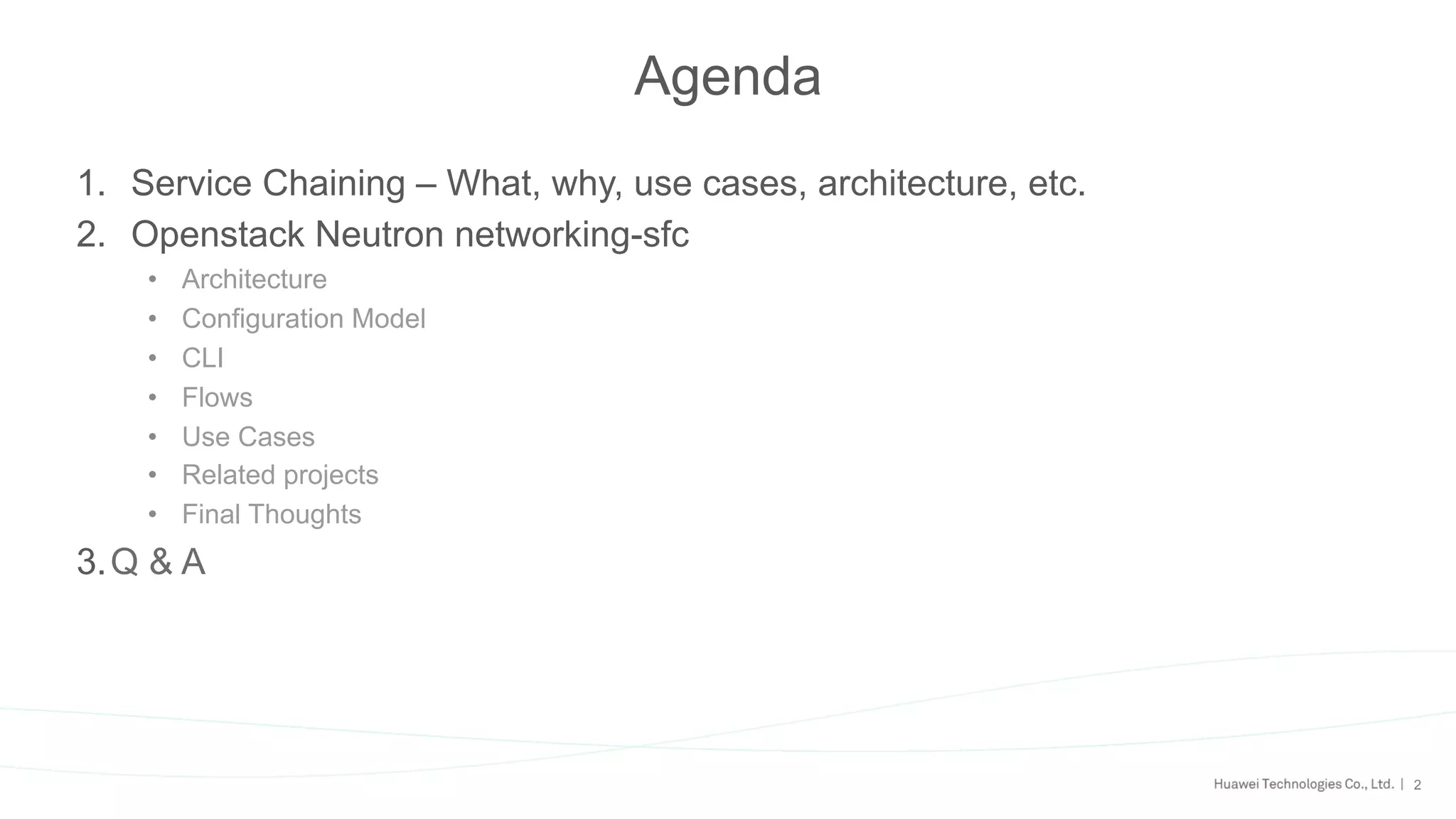 Agenda

1. Service Chaining – What, why, use cases, architecture, etc.
2. Openstack Neutron networking-sfc
   • Architecture
   • Configuration Model
   • CLI
   • Flows
   • Use Cases
   • Related projects
   • Final Thoughts
3. Q & A

Huawei Technologies Co., Ltd. | 2